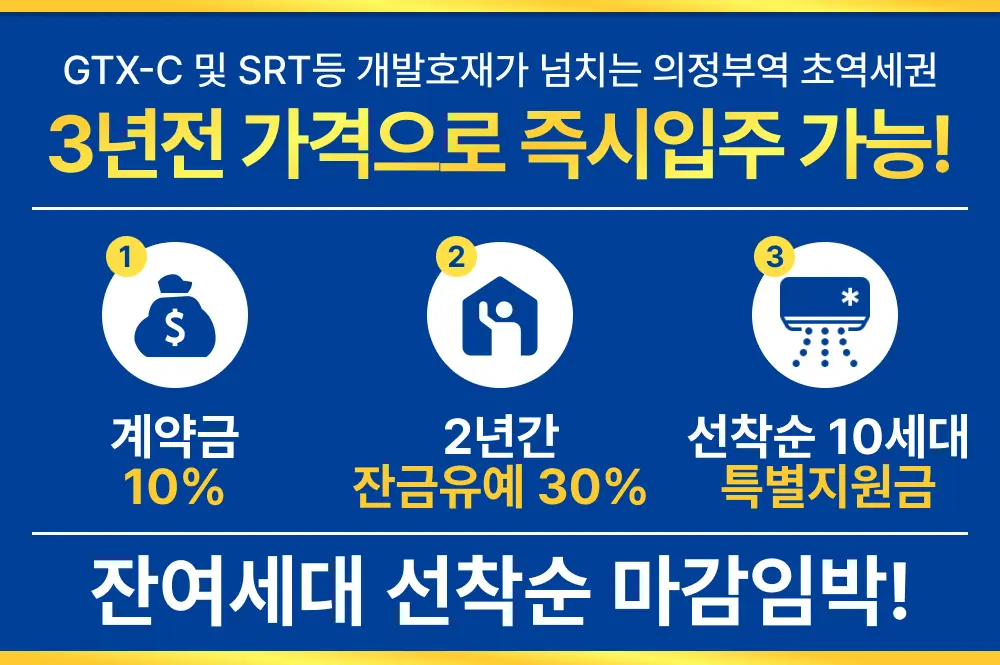 GTX-C 및 SRT등 개발호재가 넘치는 의정부역 초역세권
3년전 가격으로 즉시입주 가능!

1
$
계약금
10%

2
2년간
잔금유예 30%

3
선착순 10세대
특별지원금

잔여세대 선착순 마감임박!